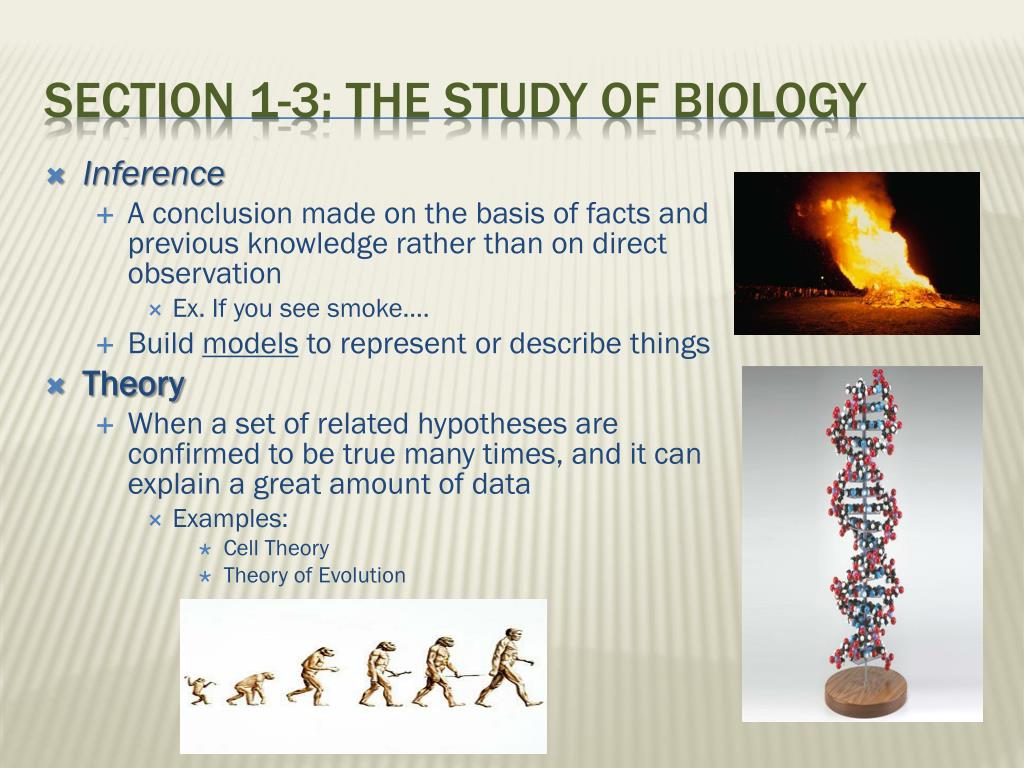 SECTION 1-3: THE STUDY OF BIOLOGY

Inference

A conclusion made on the basis of facts and previous knowledge rather than on direct observation

Ex. If you see smoke….

Build models to represent or describe things

Theory

When a set of related hypotheses are confirmed to be true many times, and it can explain a great amount of data

Examples:

Cell Theory

Theory of Evolution